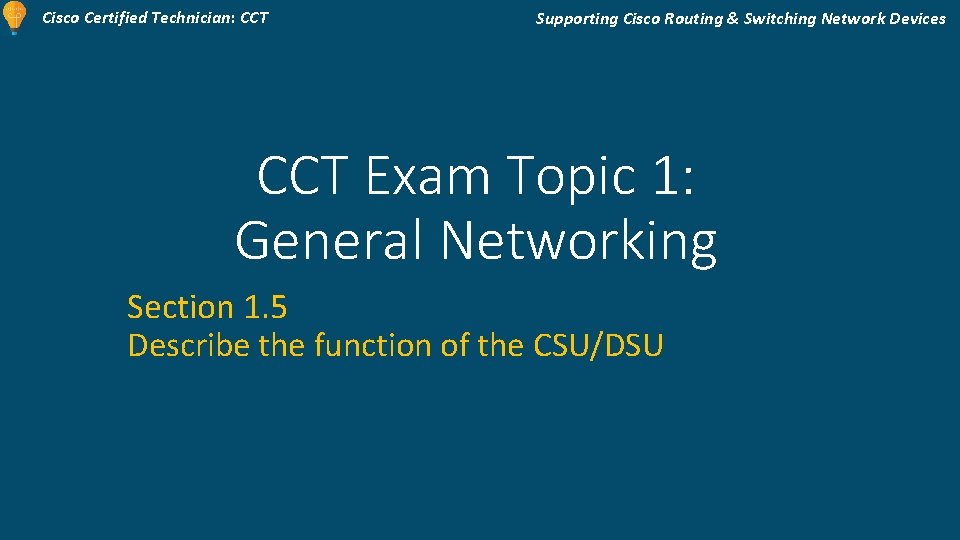 Cisco Certified Technician: CCT

Supporting Cisco Routing & Switching Network Devices

CCT Exam Topic 1: General Networking

Section 1.5
Describe the function of the CSU/DSU